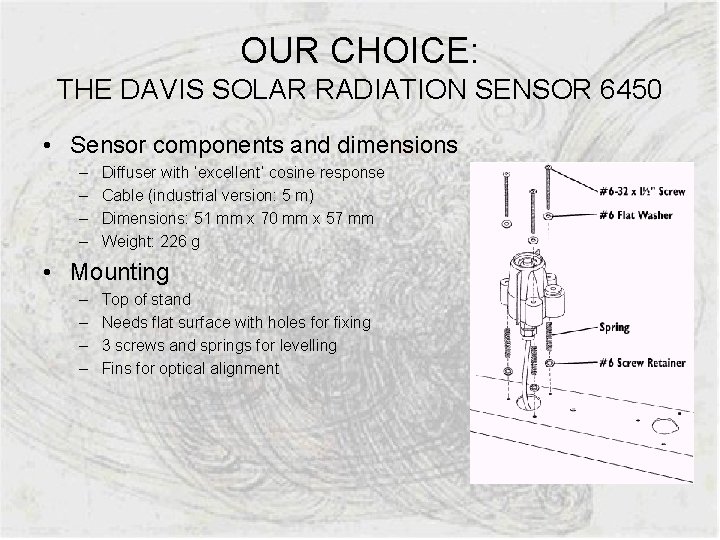 OUR CHOICE:
THE DAVIS SOLAR RADIATION SENSOR 6450

• Sensor components and dimensions
– Diffuser with 'excellent' cosine response
– Cable (industrial version: 5 m)
– Dimensions: 51 mm x 70 mm x 57 mm
– Weight: 226 g

• Mounting
– Top of stand
– Needs flat surface with holes for fixing
– 3 screws and springs for levelling
– Fins for optical alignment

#6-32 x 1½" Screw
#6 Flat Washer
Spring
#6 Screw Retainer